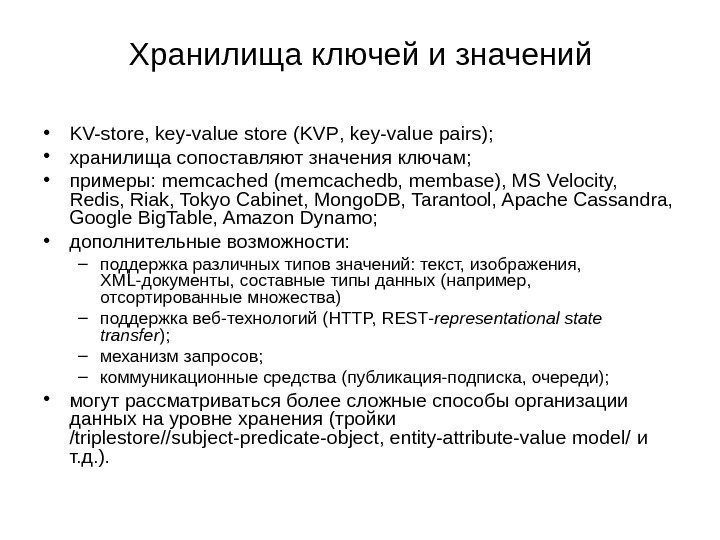 Хранилища ключей и значений

• KV-store, key-value store (KVP, key-value pairs);
• хранилища сопоставляют значения ключам;
• примеры: memcached (memcachedb, membase), MS Velocity, Redis, Riak, Tokyo Cabinet, MongoDB, Tarantool, Apache Cassandra, Google BigTable, Amazon Dynamo;
• дополнительные возможности:
– поддержка различных типов значений: текст, изображения, XML-документы, составные типы данных (например, отсортированные множества)
– поддержка веб-технологий (HTTP, REST-representational state transfer);
– механизм запросов;
– коммуникационные средства (публикация-подписка, очереди);
• могут рассматриваться более сложные способы организации данных на уровне хранения (тройки /triplestore//subject-predicate-object, entity-attribute-value model/ и т.д.).